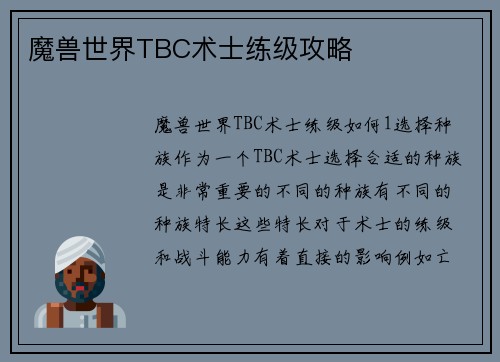 魔兽世界TBC术士练级攻略

魔兽世界TBC术士练级如何1选择种族作为一个TBC术士选择合适的种族是非常重要的不同的种族有不同的种族特长这些特长对于术士的练级和战斗能力有着直接的影响例如亡